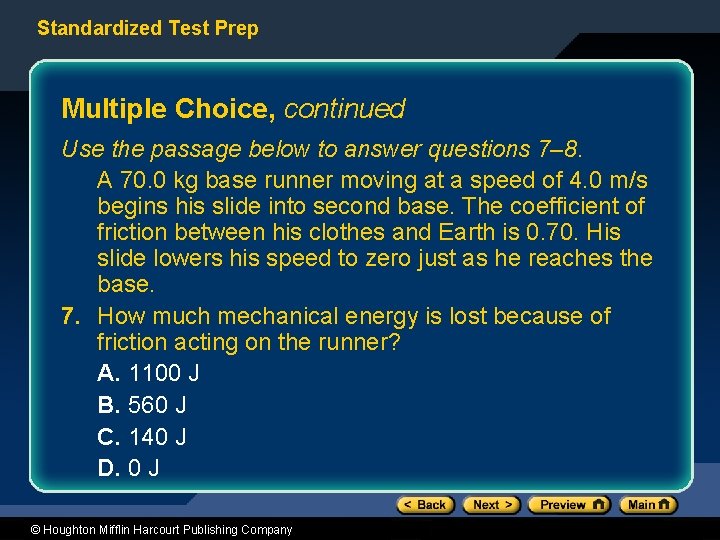 Standardized Test Prep

Multiple Choice, continued

Use the passage below to answer questions 7–8.

A 70.0 kg base runner moving at a speed of 4.0 m/s begins his slide into second base. The coefficient of friction between his clothes and Earth is 0.70. His slide lowers his speed to zero just as he reaches the base.

7. How much mechanical energy is lost because of friction acting on the runner?

A. 1100 J

B. 560 J

C. 140 J

D. 0 J

< Back Next > Preview Main

© Houghton Mifflin Harcourt Publishing Company